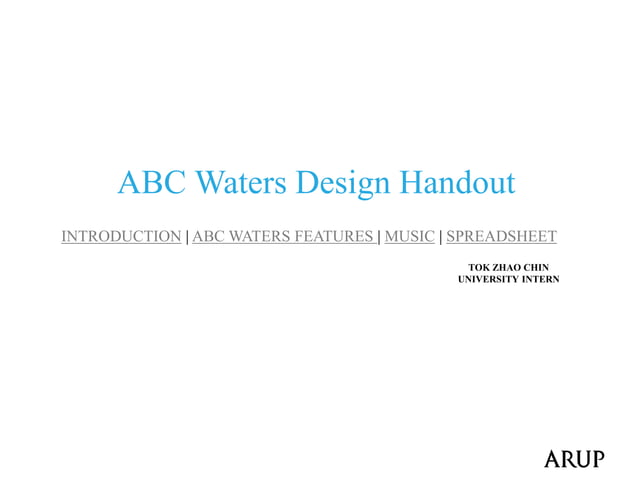 ABC Waters Design Handout

INTRODUCTION | ABC WATERS FEATURES | MUSIC | SPREADSHEET

TOK ZHAO CHIN
UNIVERSITY INTERN

ARUP